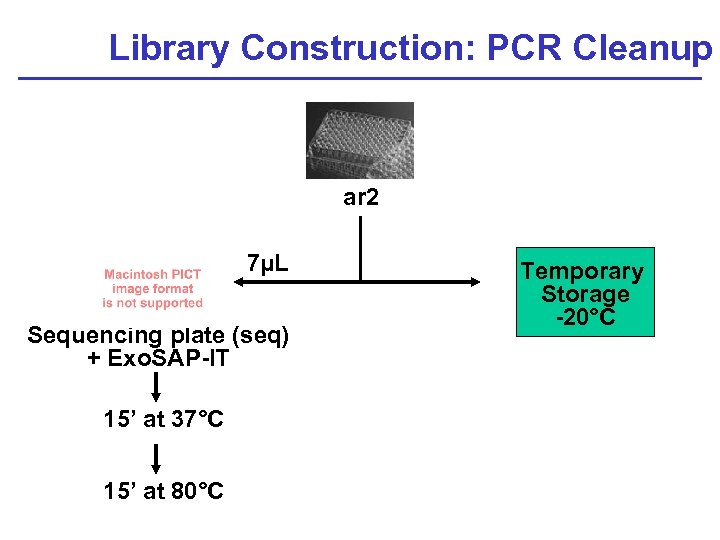 Library Construction: PCR Cleanup

ar2

7µL

Macintosh PICT image format is not supported

Temporary Storage -20°C

Sequencing plate (seq) + ExoSAP-IT

15' at 37°C

15' at 80°C